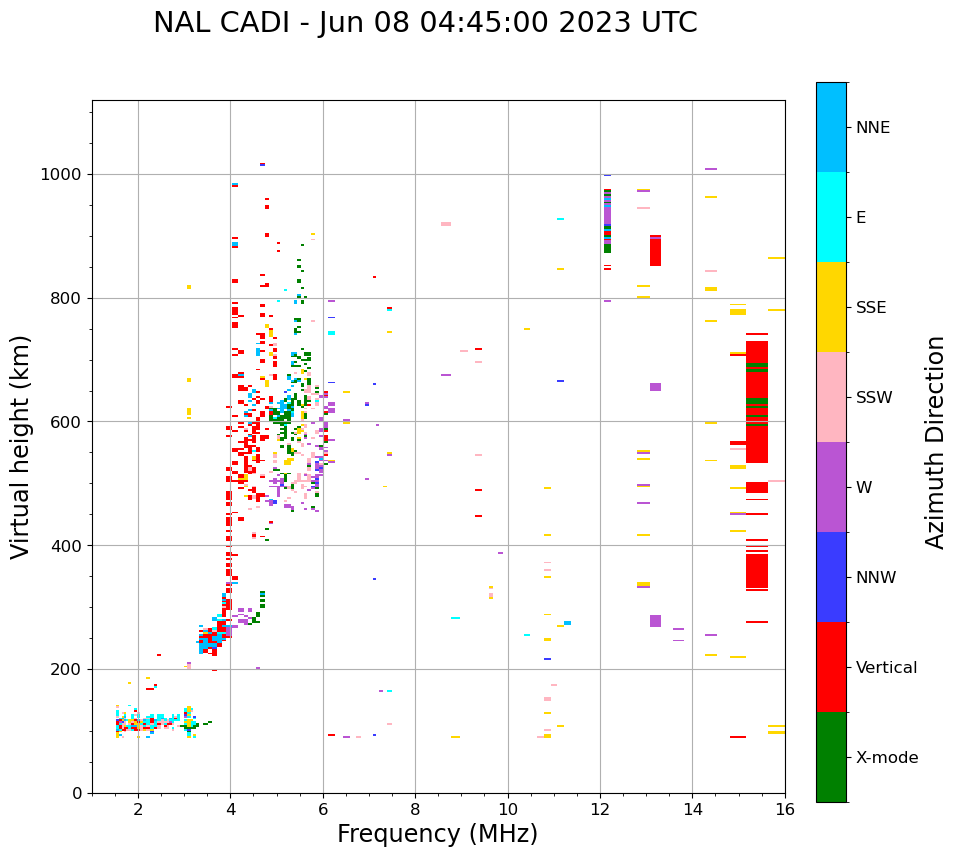 NAL CADI - Jun 08 04:45:00 2023 UTC

Virtual height (km)

1000
800
600
400
200
0

2
4
6
8
10
12
14
16

Frequency (MHz)

NNE
E
SSE
SSW
W
NNW
Vertical
X-mode

Azimuth Direction